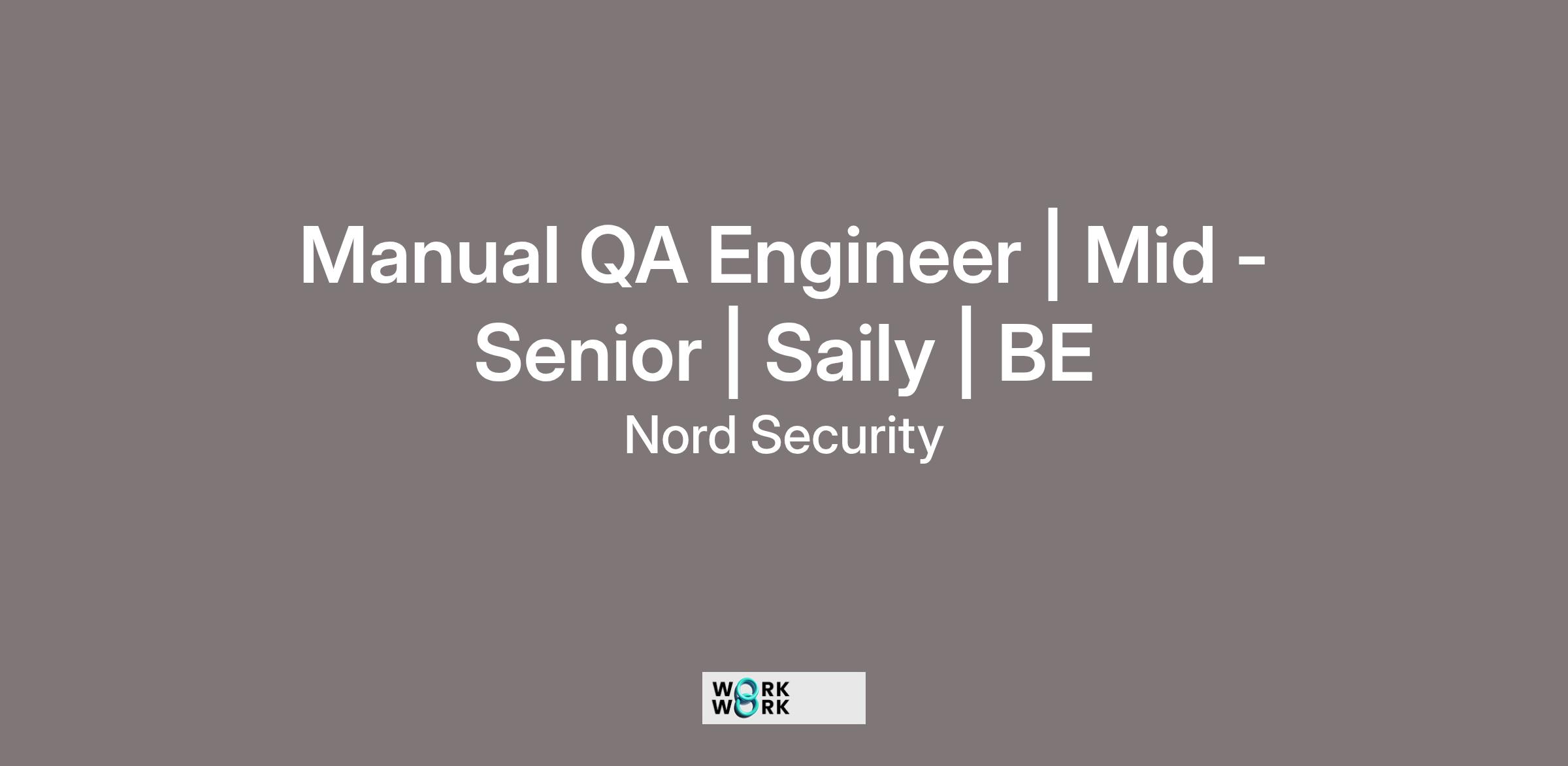 Manual QA Engineer | Mid - Senior | Saily | BE

Nord Security

WORK
WORK